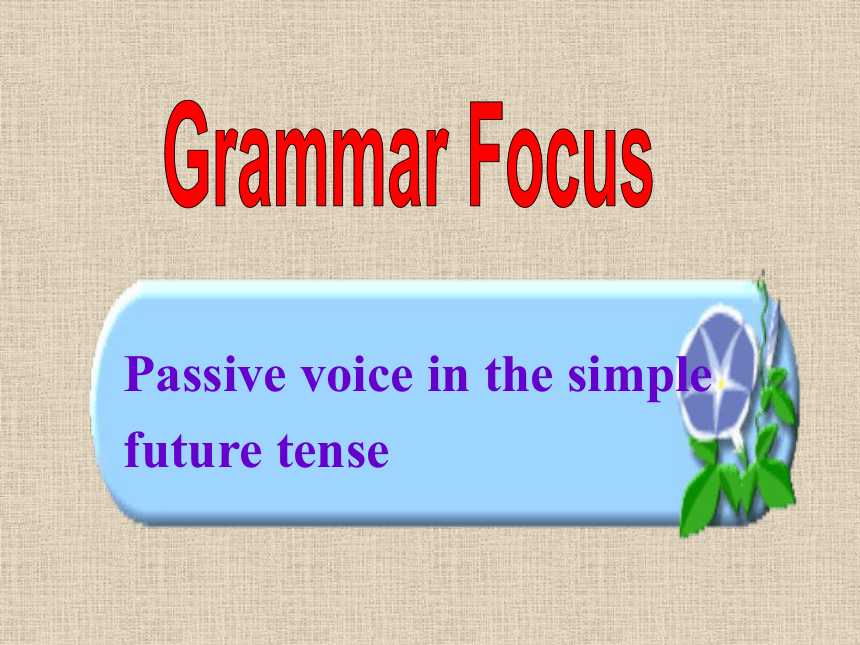 Grammar Focus

Passive voice in the simple future tense